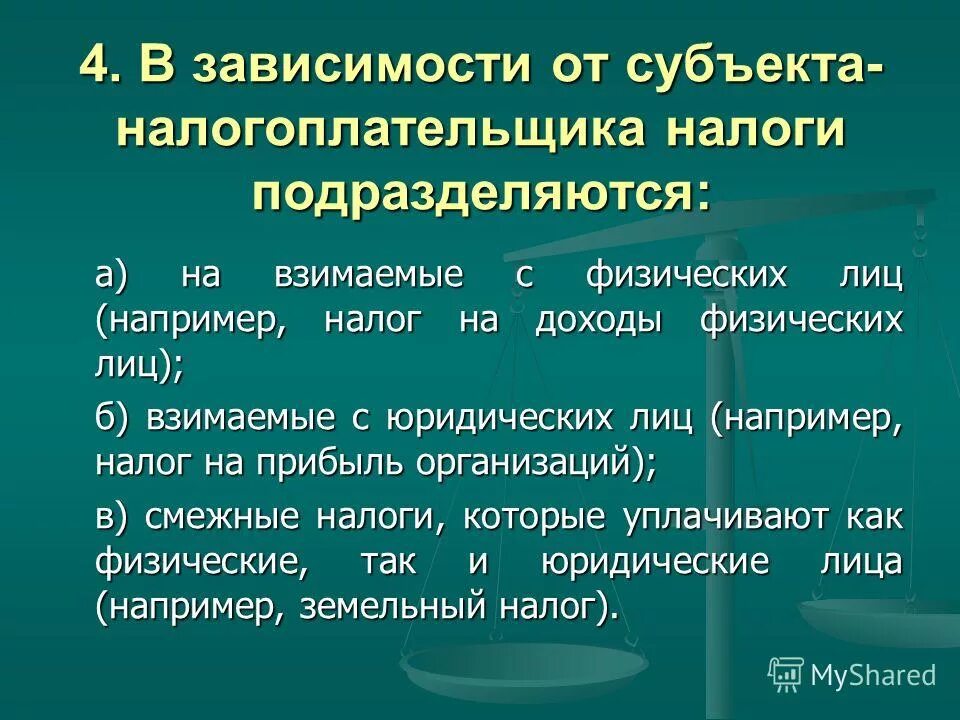 4. В зависимости от субъекта-налогоплательщика налоги подразделяются:

а) на взимаемые с физических лиц (например, налог на доходы физических лиц);

б) взимаемые с юридических лиц (например, налог на прибыль организаций);

в) смежные налоги, которые уплачивают как физические, так и юридические лица (например, земельный налог).

MyShared